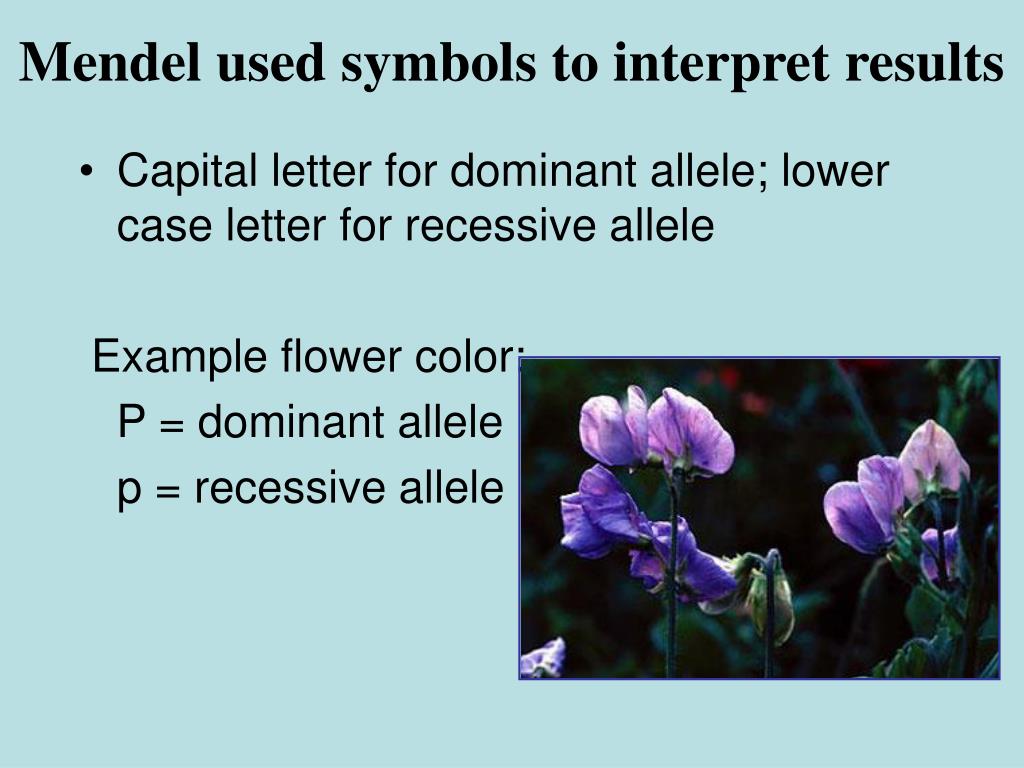 Mendel used symbols to interpret results

• Capital letter for dominant allele; lower case letter for recessive allele

Example flower color:
P = dominant allele
p = recessive allele